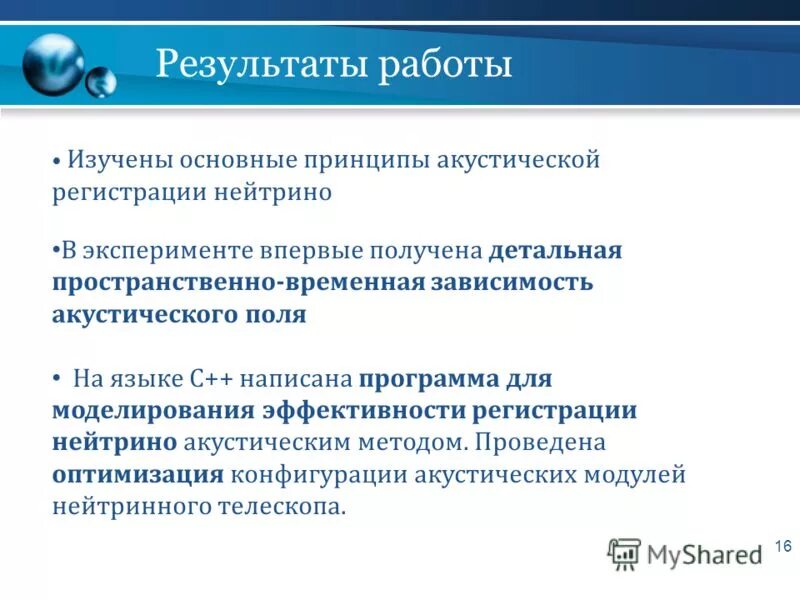 Результаты работы

• Изучены основные принципы акустической регистрации нейтрино

•В эксперименте впервые получена детальная пространственно-временная зависимость акустического поля

• На языке С++ написана программа для моделирования эффективности регистрации нейтрино акустическим методом. Проведена оптимизация конфигурации акустических модулей нейтринного телескопа.

MyShared

16